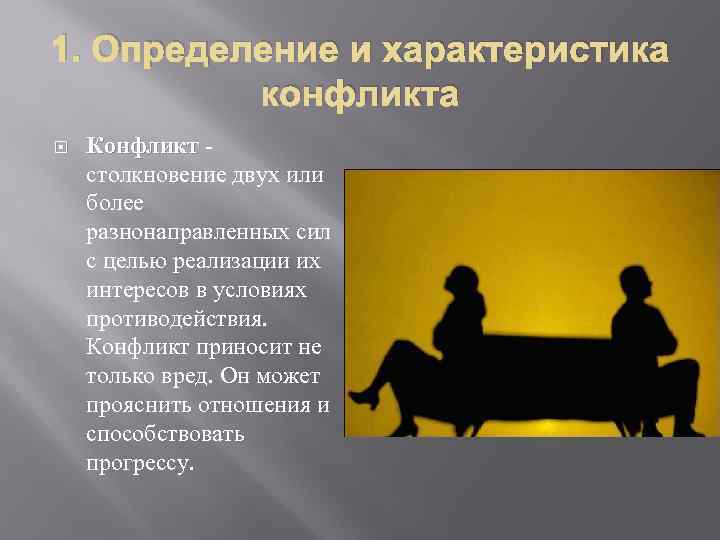 1. Определение и характеристика конфликта

Конфликт - столкновение двух или более разнонаправленных сил с целью реализации их интересов в условиях противодействия. Конфликт приносит не только вред. Он может прояснить отношения и способствовать прогрессу.